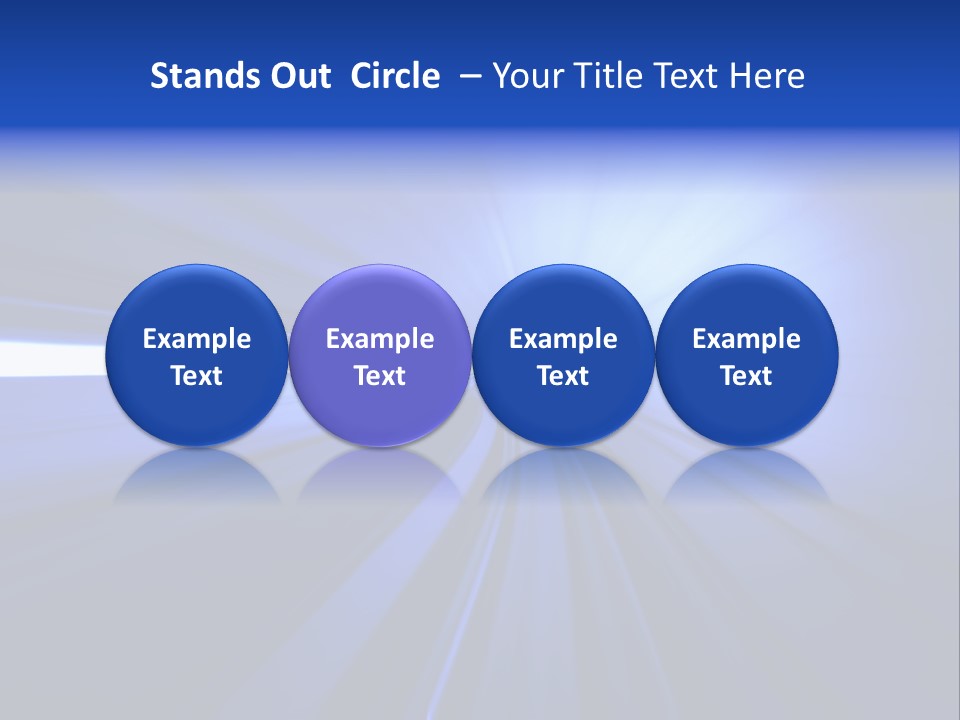 Stands Out Circle – Your Title Text Here

Example Text

Example Text

Example Text

Example Text